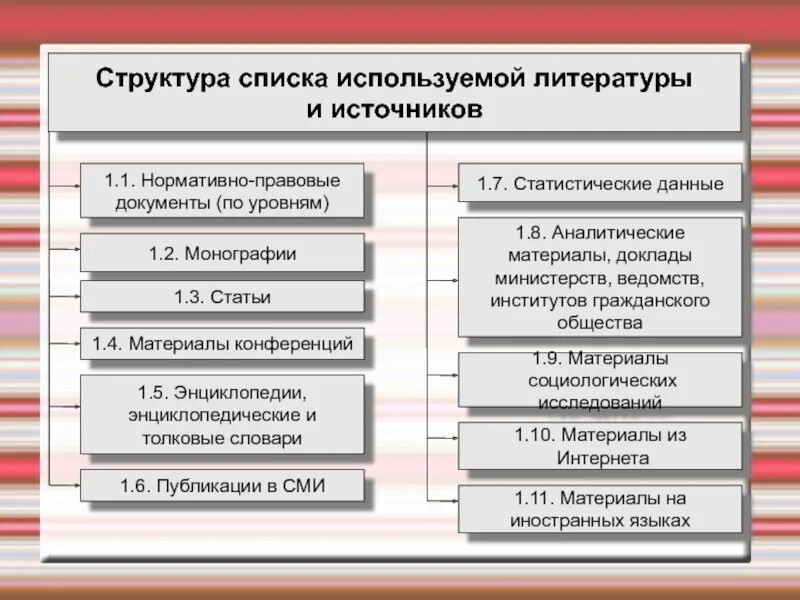 Структура списка используемой литературы и источников

1.1. Нормативно-правовые документы (по уровням)

1.2. Монографии

1.3. Статьи

1.4. Материалы конференций

1.5. Энциклопедии, энциклопедические и толковые словари

1.6. Публикации в СМИ

1.7. Статистические данные

1.8. Аналитические материалы, доклады министерств, ведомств, институтов гражданского общества

1.9. Материалы социологических исследований

1.10. Материалы из Интернета

1.11. Материалы на иностранных языках